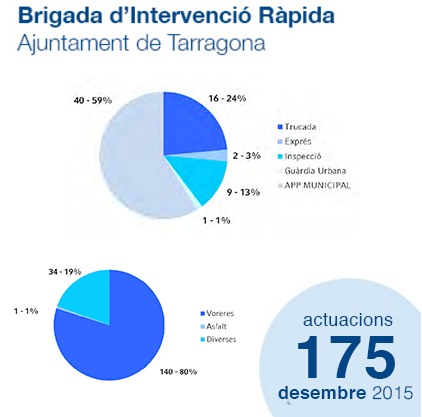 Brigada d'Intervenció Ràpida
Ajuntament de Tarragona

40 - 59%
16 - 24%
2 - 3%
9 - 13%
1 - 1%

Trucada
Exprés
Inspecció
Guàrdia Urbana
APP MUNICIPAL

34 - 19%
1 - 1%
140 - 80%

Voreres
Asfalt
Diverses

actuacions
175
desembre 2015